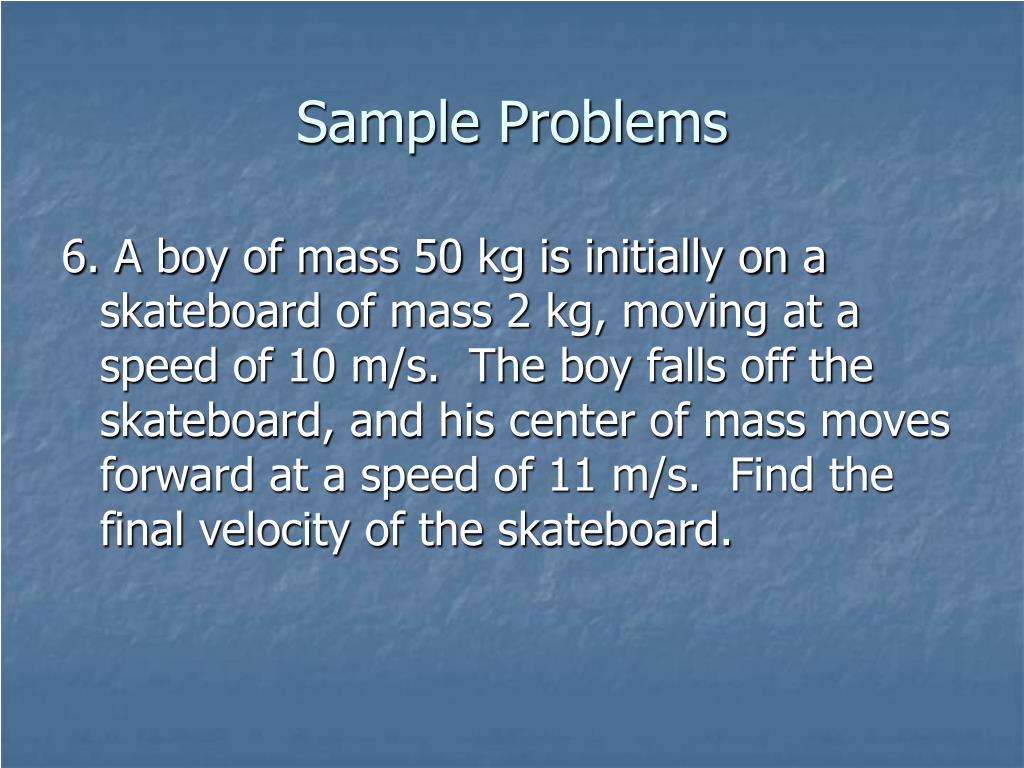 Sample Problems

6. A boy of mass 50 kg is initially on a skateboard of mass 2 kg, moving at a speed of 10 m/s.  The boy falls off the skateboard, and his center of mass moves forward at a speed of 11 m/s.  Find the final velocity of the skateboard.